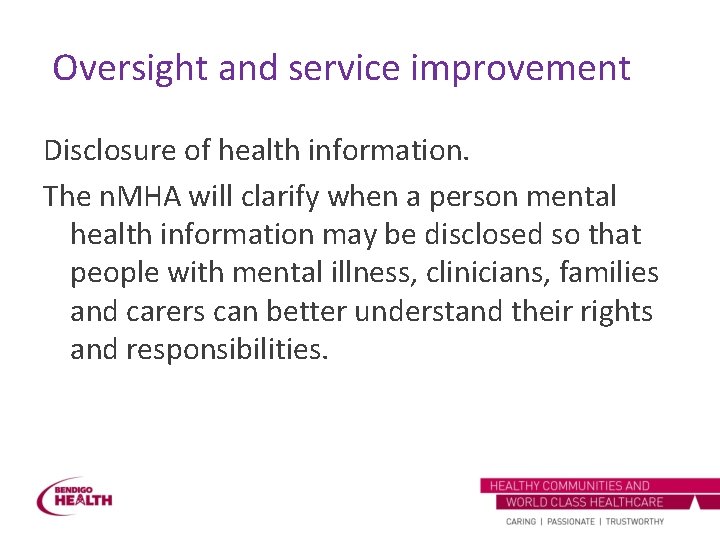 Oversight and service improvement

Disclosure of health information.

The nMHA will clarify when a person mental health information may be disclosed so that people with mental illness, clinicians, families and carers can better understand their rights and responsibilities.

BENDIGO HEALTH

HEALTHY COMMUNITIES AND
WORLD CLASS HEALTHCARE
CARING | PASSIONATE | TRUSTWORTHY